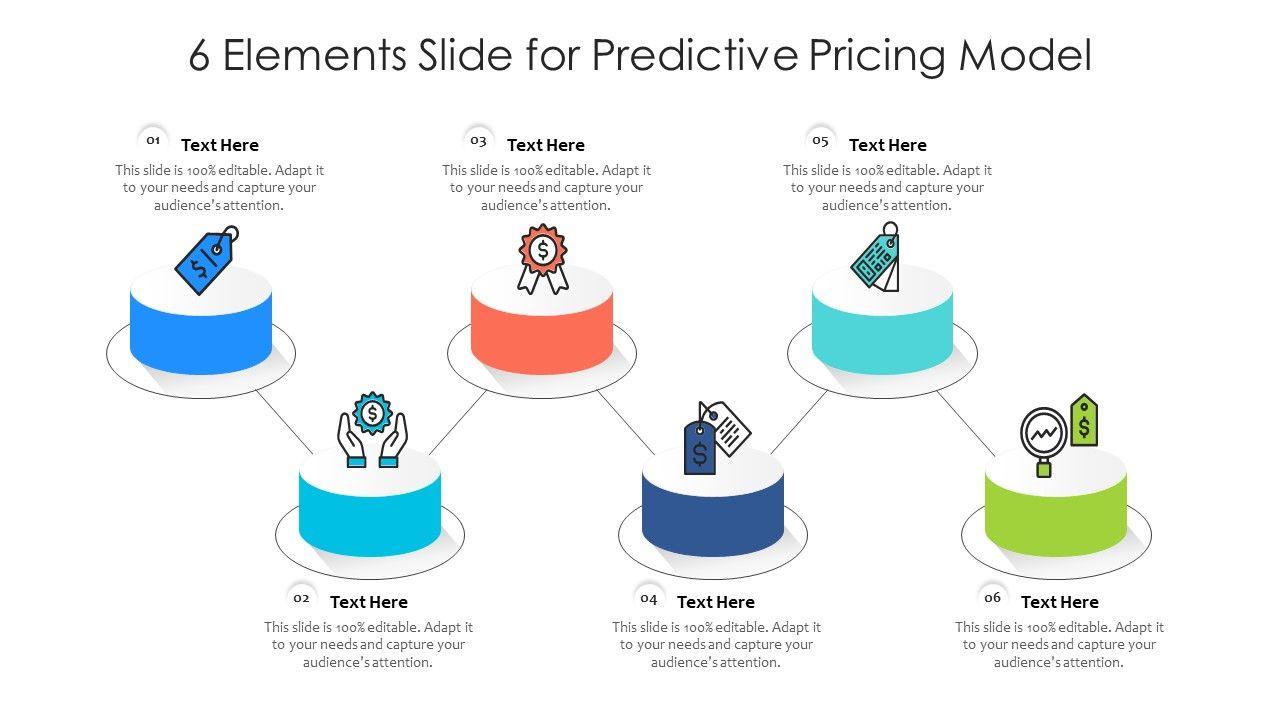 6 Elements Slide for Predictive Pricing Model

01 Text Here
This slide is 100% editable. Adapt it to your needs and capture your audience's attention.

03 Text Here
This slide is 100% editable. Adapt it to your needs and capture your audience's attention.

05 Text Here
This slide is 100% editable. Adapt it to your needs and capture your audience's attention.

02 Text Here
This slide is 100% editable. Adapt it to your needs and capture your audience's attention.

04 Text Here
This slide is 100% editable. Adapt it to your needs and capture your audience's attention.

06 Text Here
This slide is 100% editable. Adapt it to your needs and capture your audience's attention.